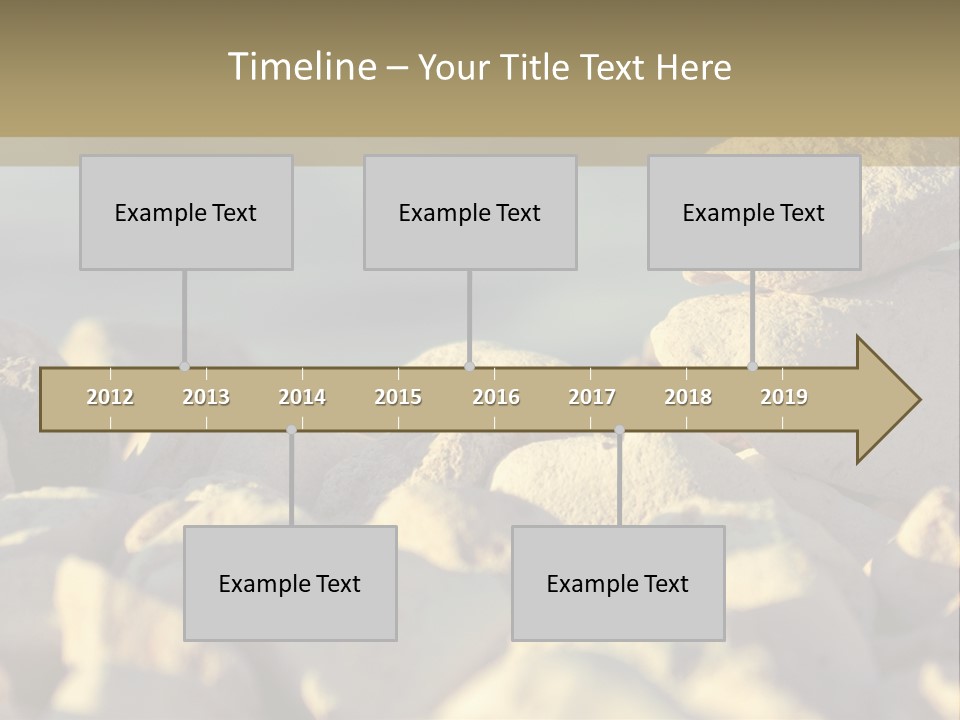 Timeline – Your Title Text Here

Example Text

Example Text

Example Text

2012 2013 2014 2015 2016 2017 2018 2019

Example Text

Example Text